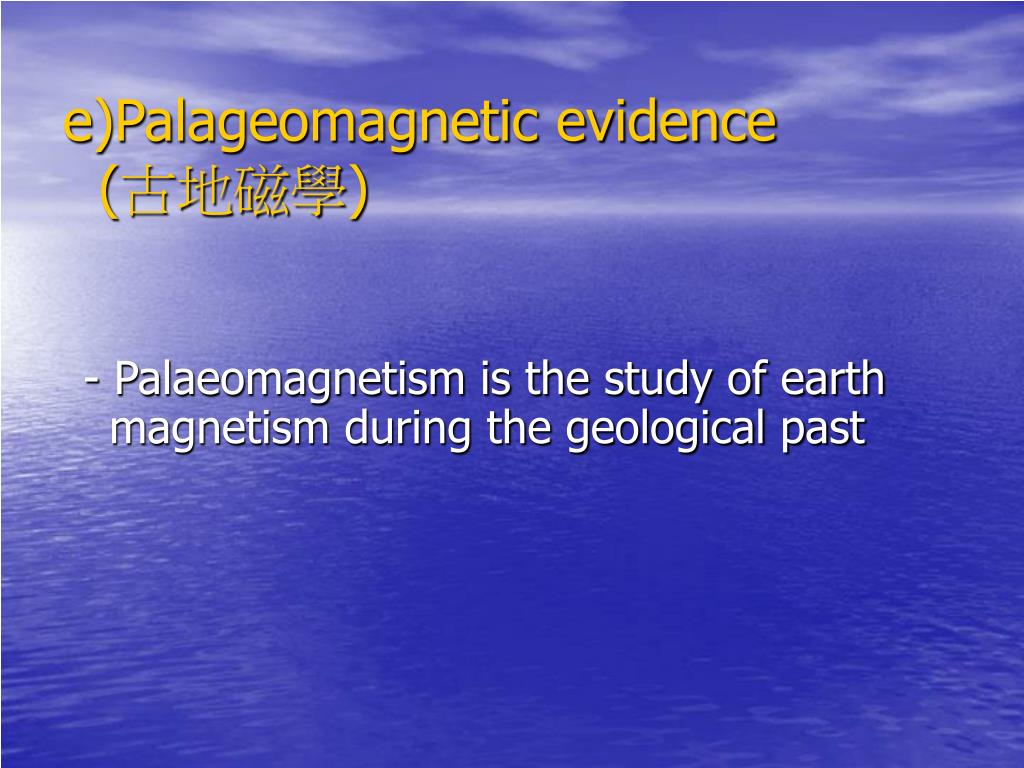 e)Palageomagnetic evidence (古地磁學)

- Palaeomagnetism is the study of earth magnetism during the geological past